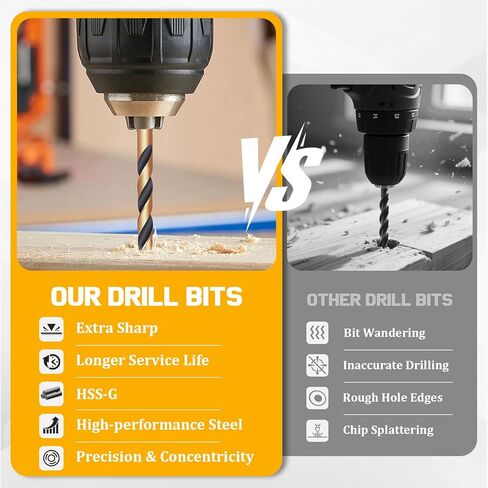 VS

OUR DRILL BITS

Extra Sharp

Longer Service Life

HSS-G

High-performance Steel

Precision & Concentricity

OTHER DRILL BITS

Bit Wandering

Inaccurate Drilling

Rough Hole Edges

Chip Splattering